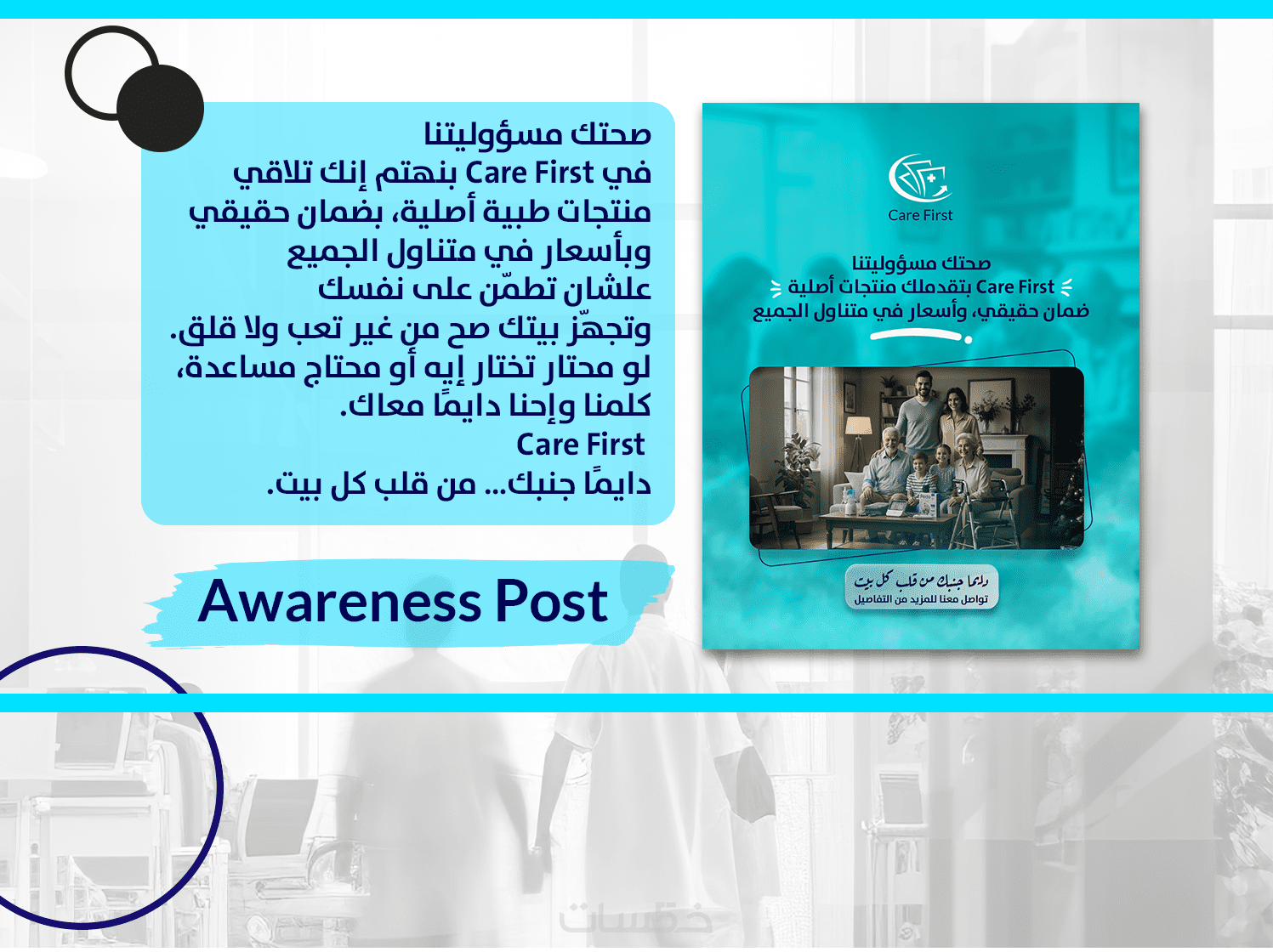 صحتك مسؤوليتنا
في Care First بنهتم إنك تلاقي منتجات طبية أصلية، بضمان حقيقي وبأسعار في متناول الجميع
علشان تطمّن على نفسك
وتجهّز بيتك صح من غير تعب ولا قلق.
لو محتار تختار إيه أو محتاج مساعدة، كلمنا وإحنا دايمًا معاك.
Care First
دايمًا جنبك... من قلب كل بيت.

Awareness Post

Care First

صحتك مسؤوليتنا
Care First بتقدملك منتجات أصلية
ضمان حقيقي، وأسعار في متناول الجميع

دايما جنبك من قلب كل بيت
تواصل معنا للمزيد من التفاصيل

خمسات